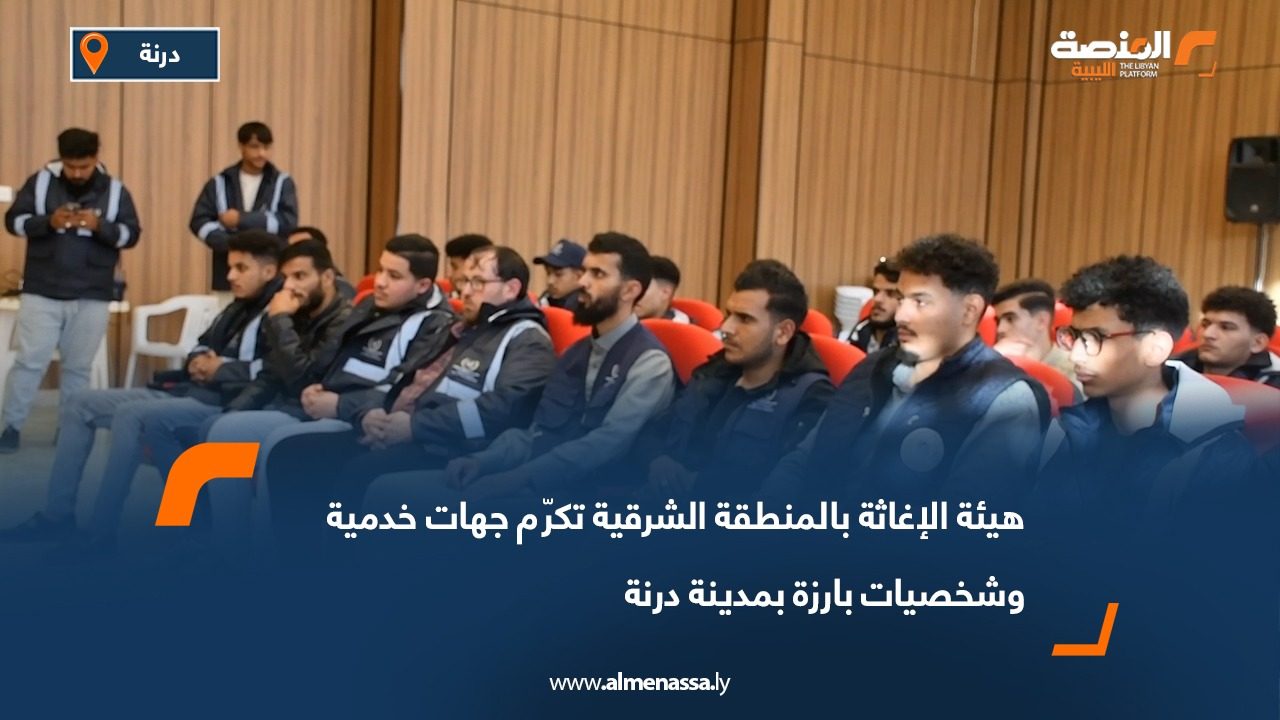 درنة

المنصة الليبية THE LIBYAN PLATFORM

هيئة الإغاثة بالمنطقة الشرقية تكرّم جهات خدمية وشخصيات بارزة بمدينة درنة

www.almenassa.ly